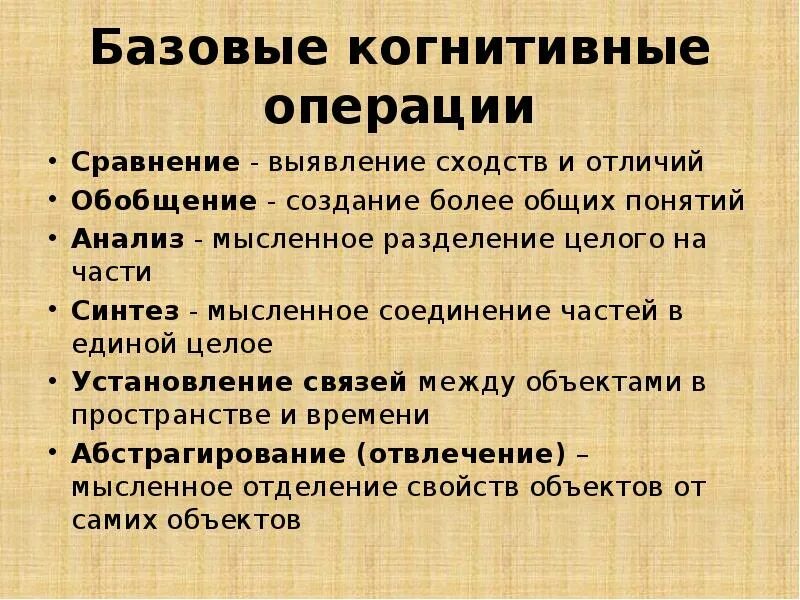 Базовые когнитивные операции

• Сравнение - выявление сходств и отличий
• Обобщение - создание более общих понятий
• Анализ - мысленное разделение целого на части
• Синтез - мысленное соединение частей в единой целое
• Установление связей между объектами в пространстве и времени
• Абстрагирование (отвлечение) – мысленное отделение свойств объектов от самих объектов